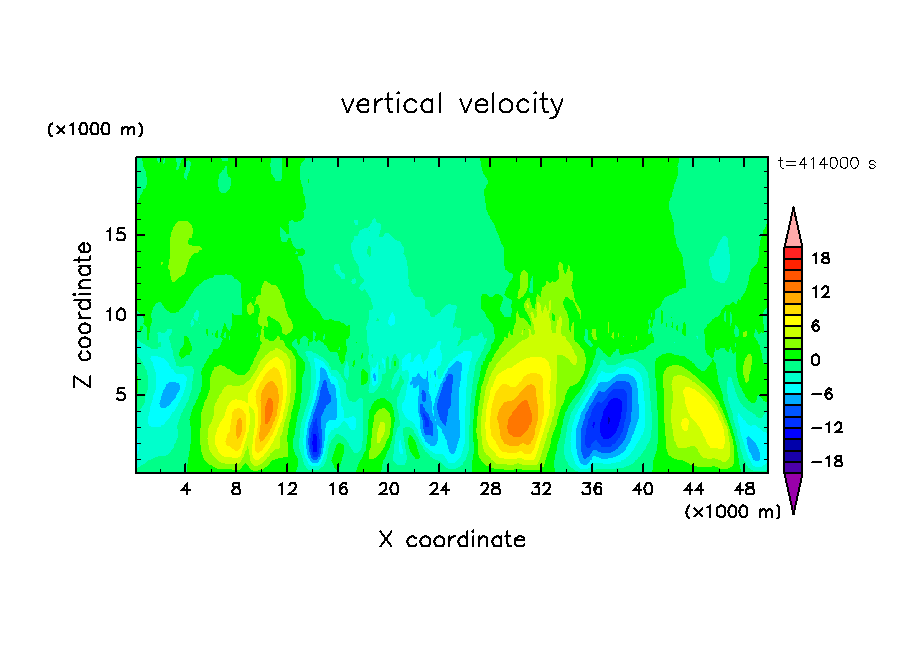 vertical velocity

(×1000 m)

t=414000 s

Z coordinate

15
10
5

4 8 12 16 20 24 28 32 36 40 44 48

(×1000 m)

X coordinate

18
12
6
0
−6
−12
−18